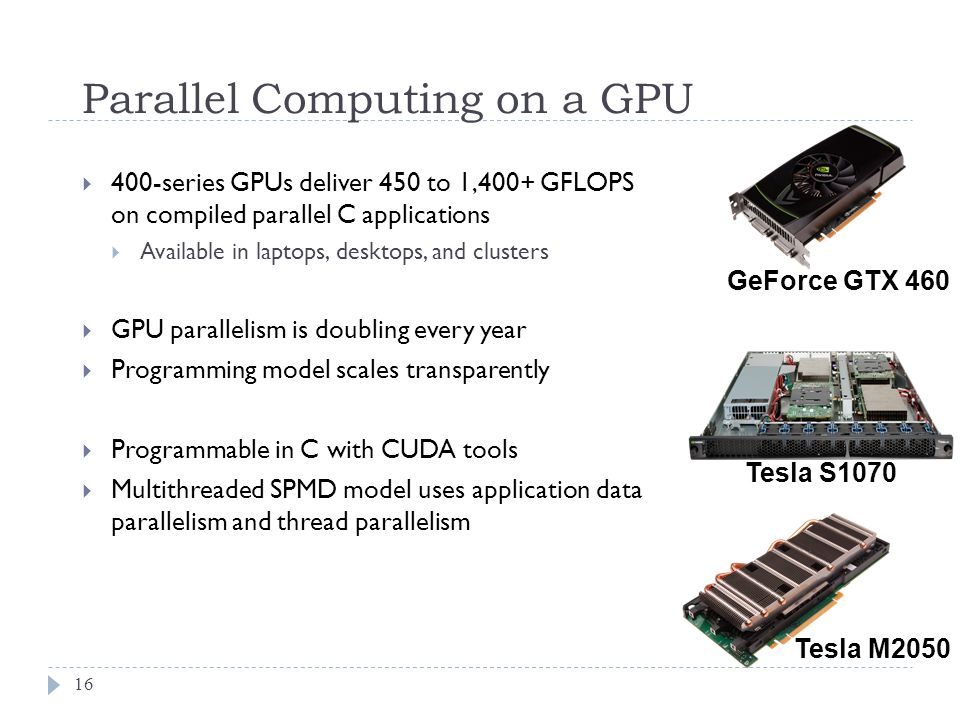 Parallel Computing on a GPU

400-series GPUs deliver 450 to 1,400+ GFLOPS on compiled parallel C applications

Available in laptops, desktops, and clusters

GPU parallelism is doubling every year

Programming model scales transparently

Programmable in C with CUDA tools

Multithreaded SPMD model uses application data parallelism and thread parallelism

GeForce GTX 460

Tesla S1070

Tesla M2050

16